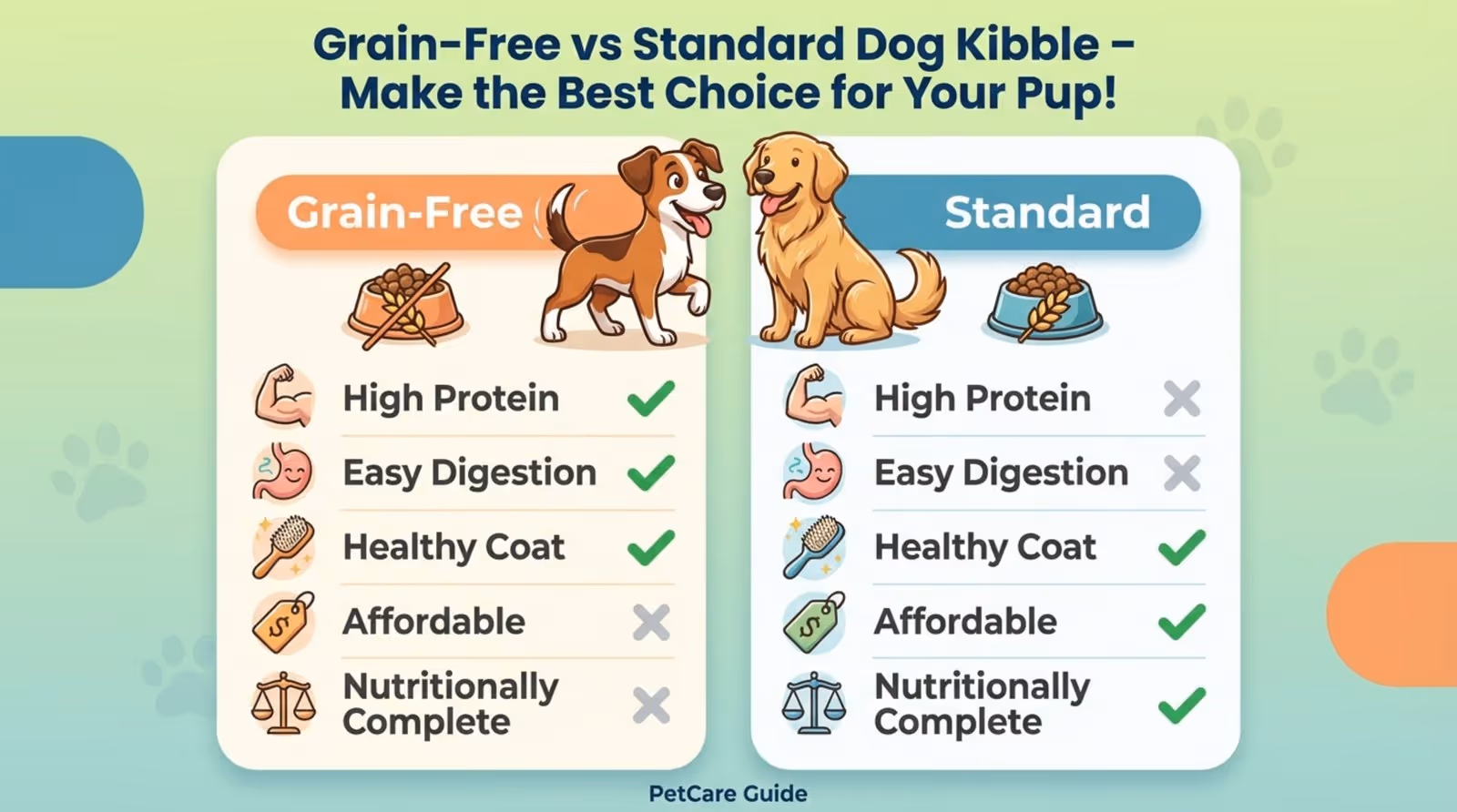 Grain-Free vs Standard Dog Kibble – Make the Best Choice for Your Pup!

Grain-Free

High Protein ✓
Easy Digestion ✓
Healthy Coat ✓
Affordable ✗
Nutritionally Complete ✗

Standard

High Protein ✗
Easy Digestion ✗
Healthy Coat ✓
Affordable ✓
Nutritionally Complete ✓

PetCare Guide